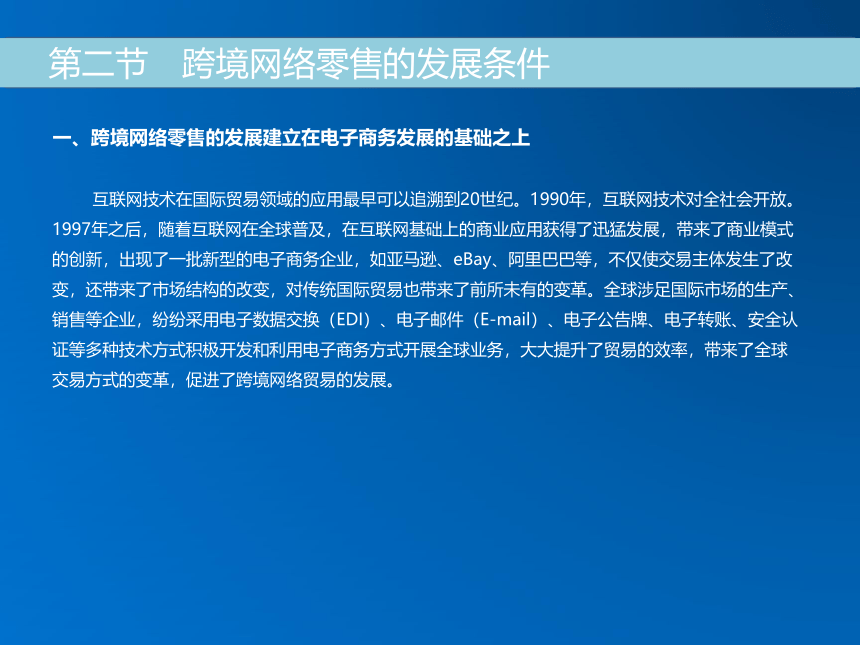 第二节　跨境网络零售的发展条件

一、跨境网络零售的发展建立在电子商务发展的基础之上

互联网技术在国际贸易领域的应用最早可以追溯到20世纪。1990年，互联网技术对全社会开放。1997年之后，随着互联网在全球普及，在互联网基础上的商业应用获得了迅猛发展，带来了商业模式的创新，出现了一批新型的电子商务企业，如亚马逊、eBay、阿里巴巴等，不仅使交易主体发生了改变，还带来了市场结构的改变，对传统国际贸易也带来了前所未有的变革。全球涉足国际市场的生产、销售等企业，纷纷采用电子数据交换（EDI）、电子邮件（E-mail）、电子公告牌、电子转账、安全认证等多种技术方式积极开发和利用电子商务方式开展全球业务，大大提升了贸易的效率，带来了全球交易方式的变革，促进了跨境网络贸易的发展。